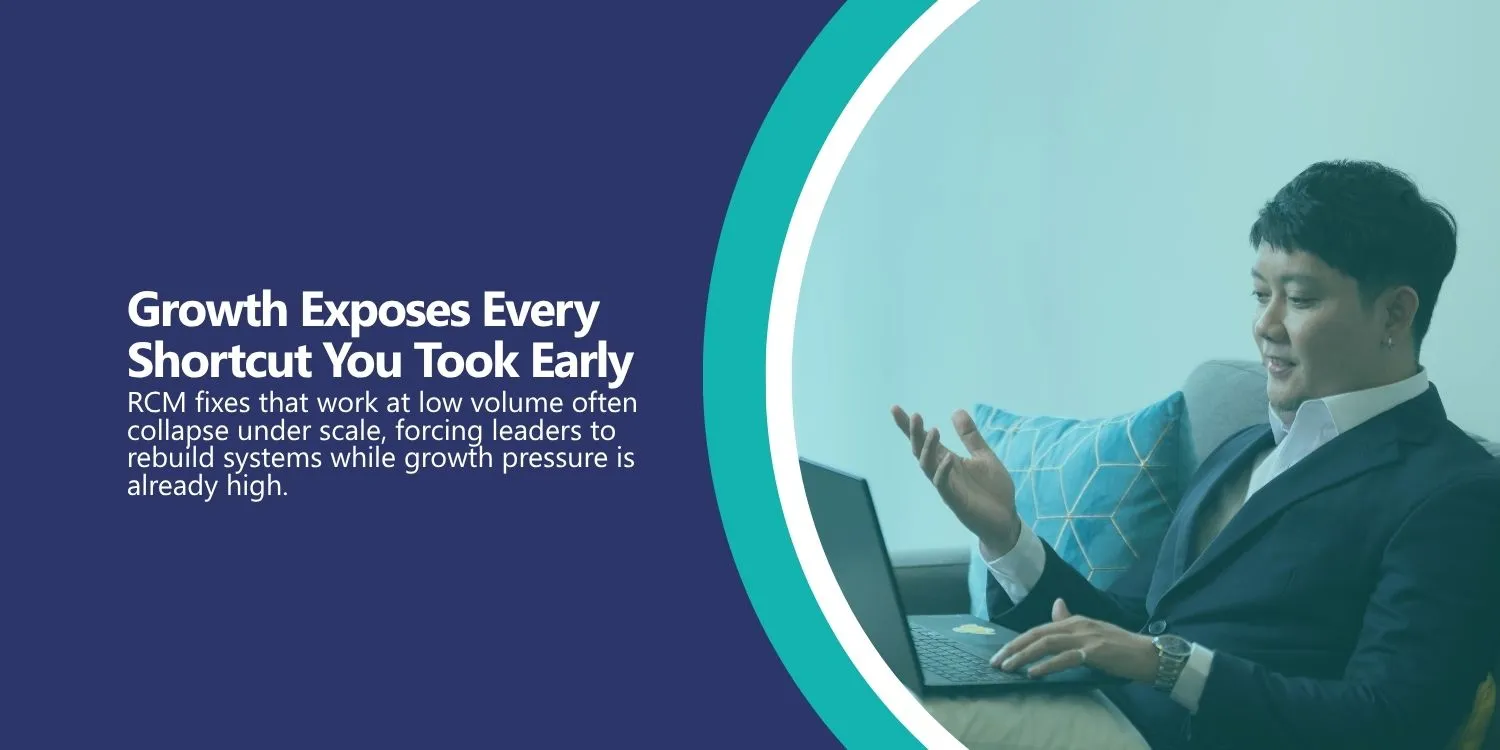 Growth Exposes Every Shortcut You Took Early

RCM fixes that work at low volume often collapse under scale, forcing leaders to rebuild systems while growth pressure is already high.